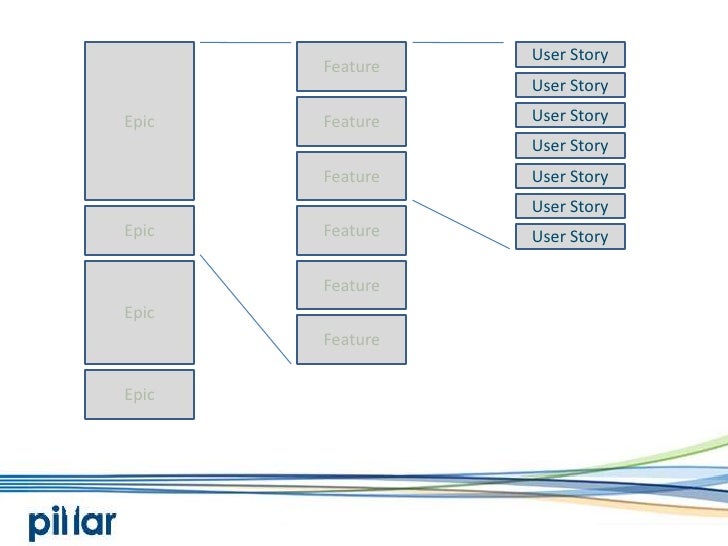 Epic
Epic
Epic
Epic

Feature
Feature
Feature
Feature
Feature
Feature

User Story
User Story
User Story
User Story
User Story
User Story
User Story

pillar